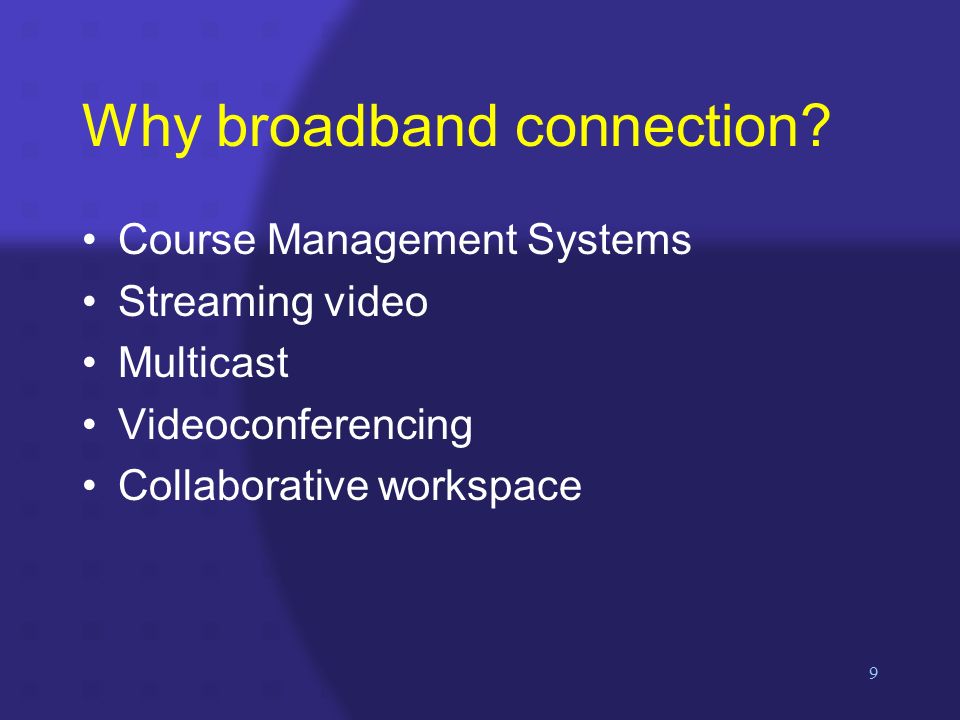 Why broadband connection?

• Course Management Systems
• Streaming video
• Multicast
• Videoconferencing
• Collaborative workspace

9